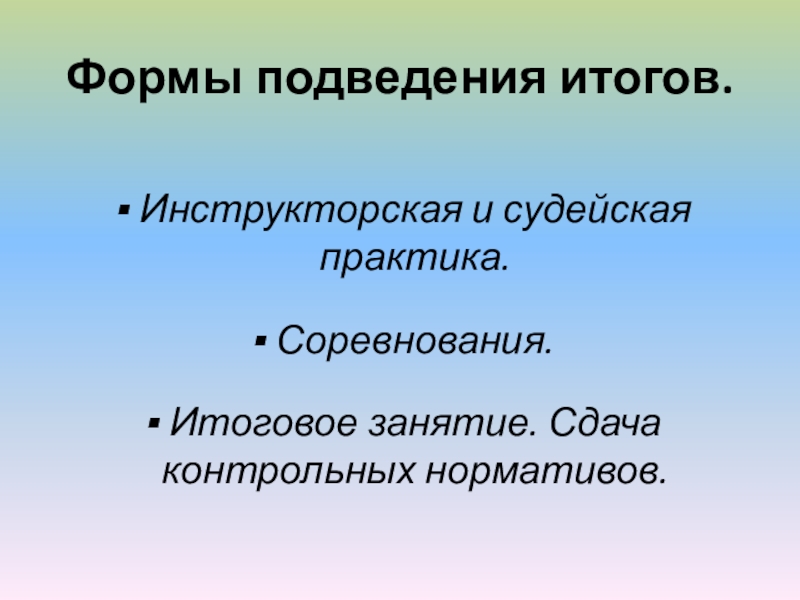 Формы подведения итогов.

▪ Инструкторская и судейская практика.

▪ Соревнования.

▪ Итоговое занятие. Сдача контрольных нормативов.